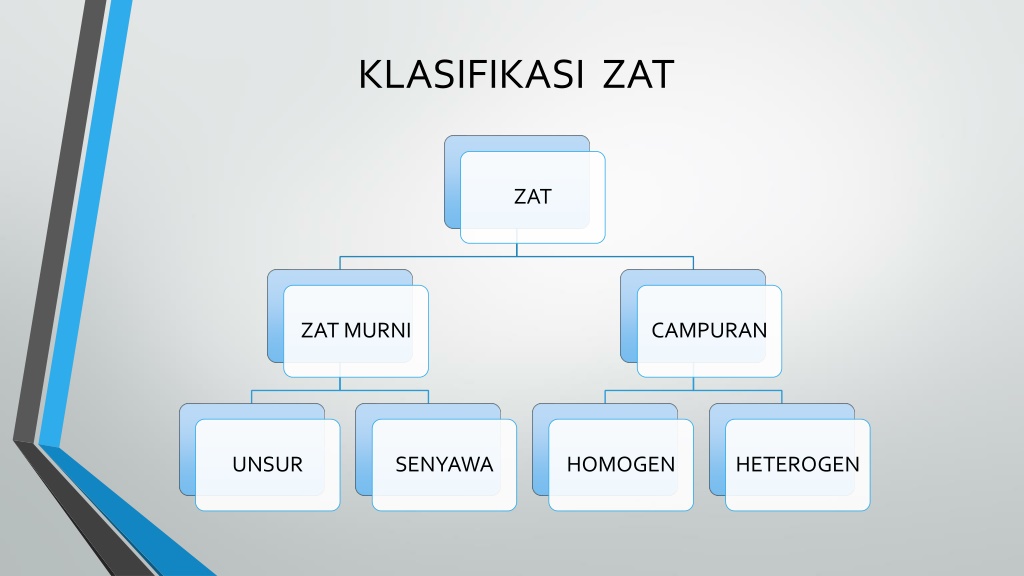 KLASIFIKASI ZAT

ZAT

ZAT MURNI

CAMPURAN

UNSUR

SENYAWA

HOMOGEN

HETEROGEN